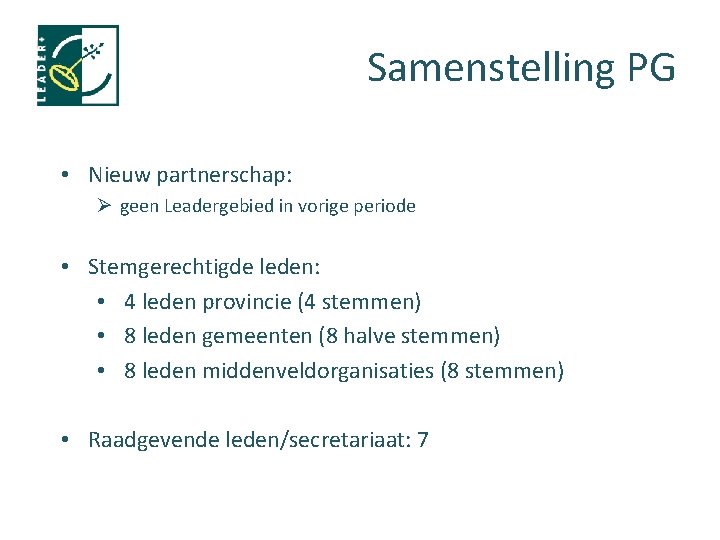 LEADER+

Samenstelling PG

• Nieuw partnerschap:
➢ geen Leadergebied in vorige periode

• Stemgerechtigde leden:
• 4 leden provincie (4 stemmen)
• 8 leden gemeenten (8 halve stemmen)
• 8 leden middenveldorganisaties (8 stemmen)

• Raadgevende leden/secretariaat: 7